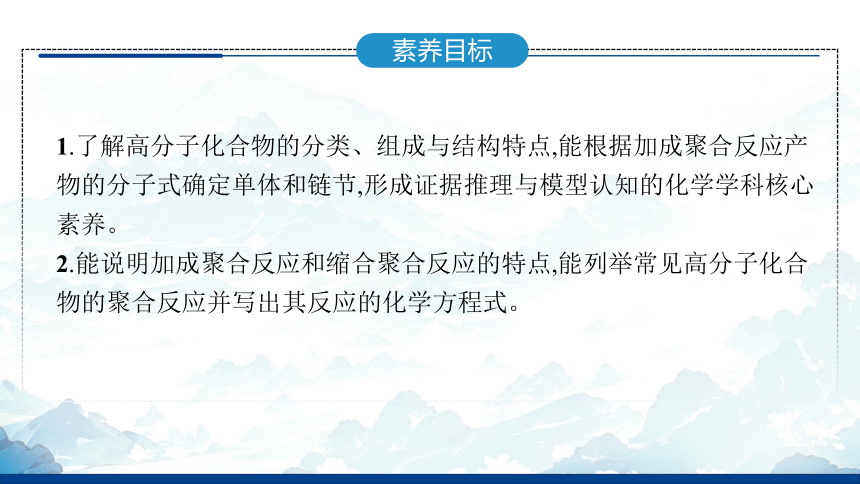 素养目标

1.了解高分子化合物的分类、组成与结构特点,能根据加成聚合反应产物的分子式确定单体和链节,形成证据推理与模型认知的化学学科核心素养。
2.能说明加成聚合反应和缩合聚合反应的特点,能列举常见高分子化合物的聚合反应并写出其反应的化学方程式。